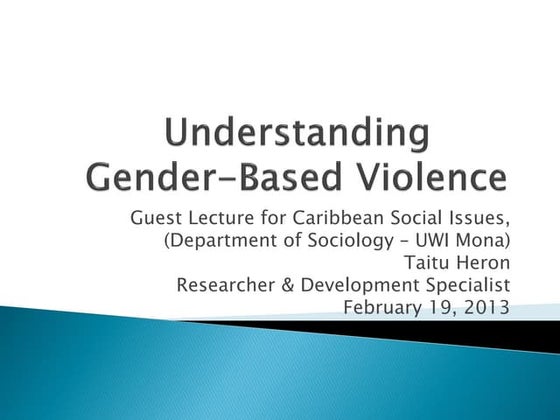 Understanding Gender-Based Violence

Guest Lecture for Caribbean Social Issues, (Department of Sociology – UWI Mona)
Taitu Heron
Researcher & Development Specialist
February 19, 2013